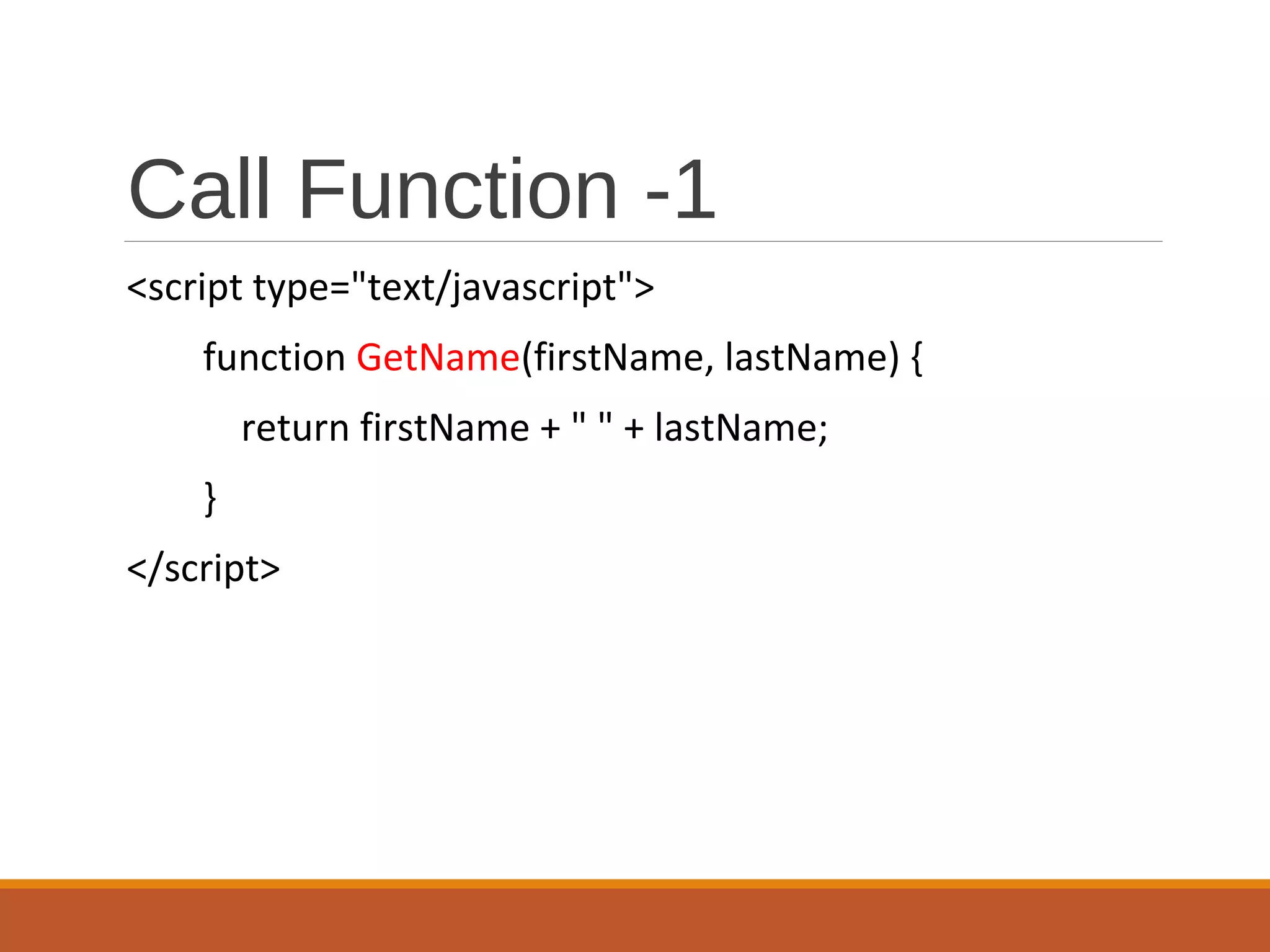 Call Function -1

<script type="text/javascript">

function GetName(firstName, lastName) {

return firstName + " " + lastName;

}

</script>